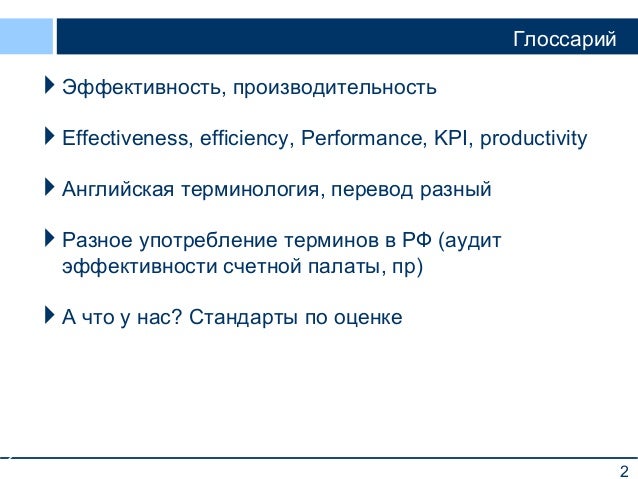 Глоссарий

Эффективность, производительность

Effectiveness, efficiency, Performance, KPI, productivity

Английская терминология, перевод разный

Разное употребление терминов в РФ (аудит эффективности счетной палаты, пр)

А что у нас? Стандарты по оценке

2